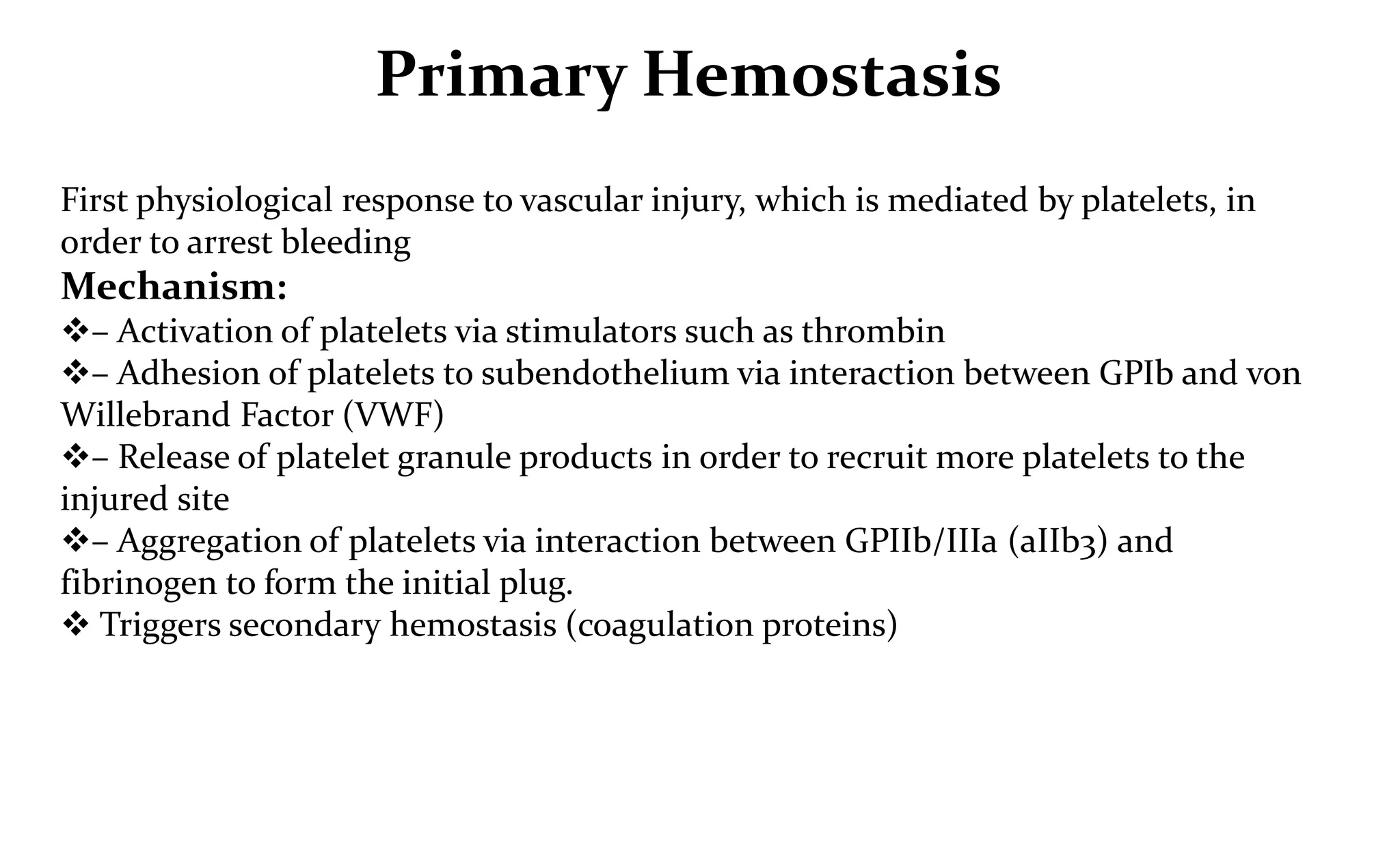 Primary Hemostasis

First physiological response to vascular injury, which is mediated by platelets, in order to arrest bleeding

Mechanism:

❖– Activation of platelets via stimulators such as thrombin
❖– Adhesion of platelets to subendothelium via interaction between GPIb and von Willebrand Factor (VWF)
❖– Release of platelet granule products in order to recruit more platelets to the injured site
❖– Aggregation of platelets via interaction between GPIIb/IIIa (aIIb3) and fibrinogen to form the initial plug.
❖ Triggers secondary hemostasis (coagulation proteins)